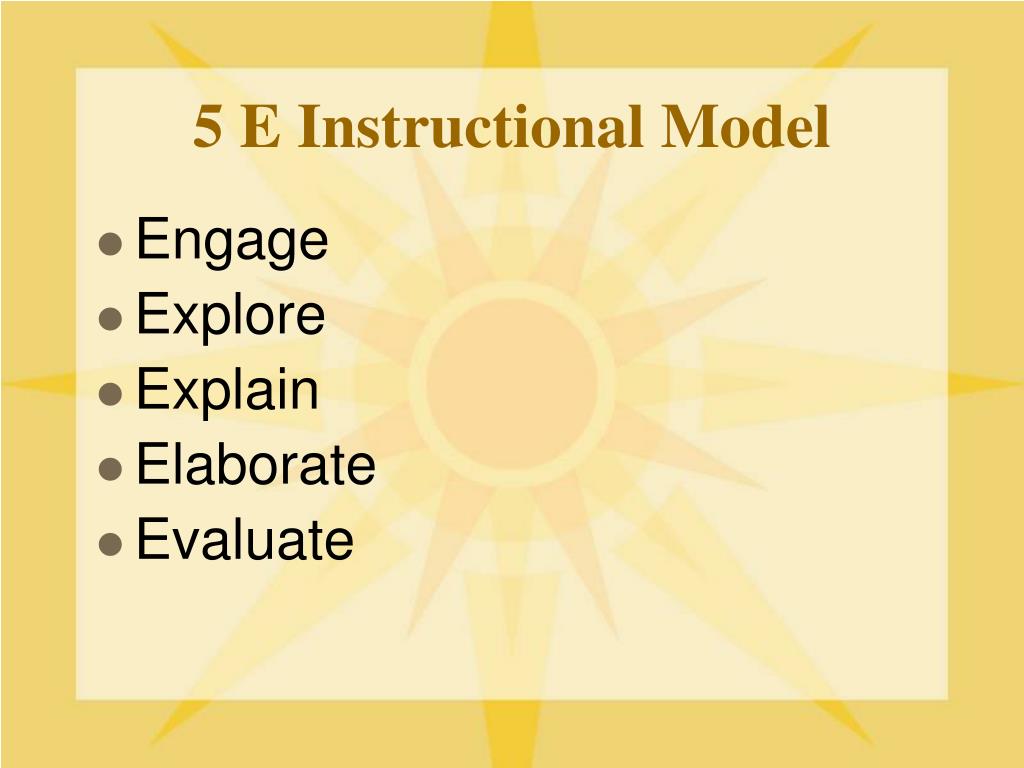 5 E Instructional Model

- Engage
- Explore
- Explain
- Elaborate
- Evaluate